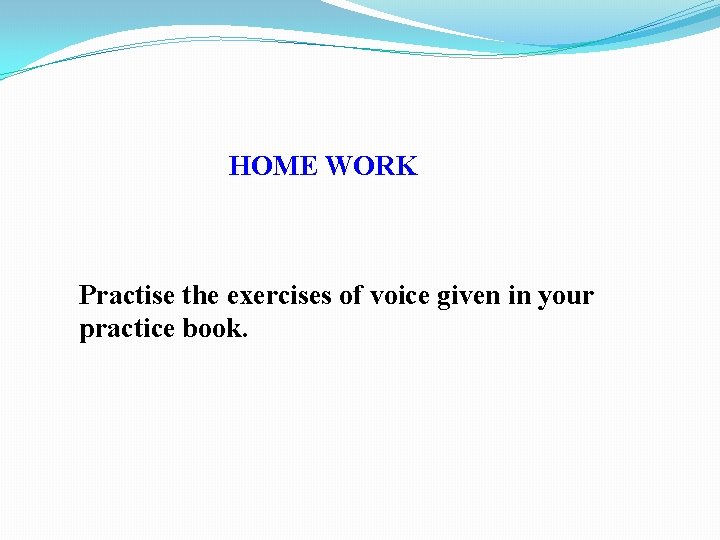 HOME WORK

Practise the exercises of voice given in your practice book.